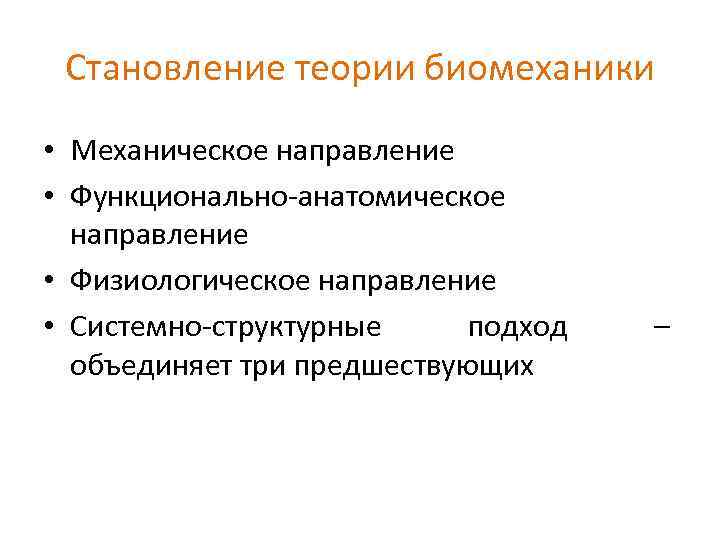 Становление теории биомеханики

• Механическое направление
• Функционально-анатомическое направление
• Физиологическое направление
• Системно-структурные подход – объединяет три предшествующих